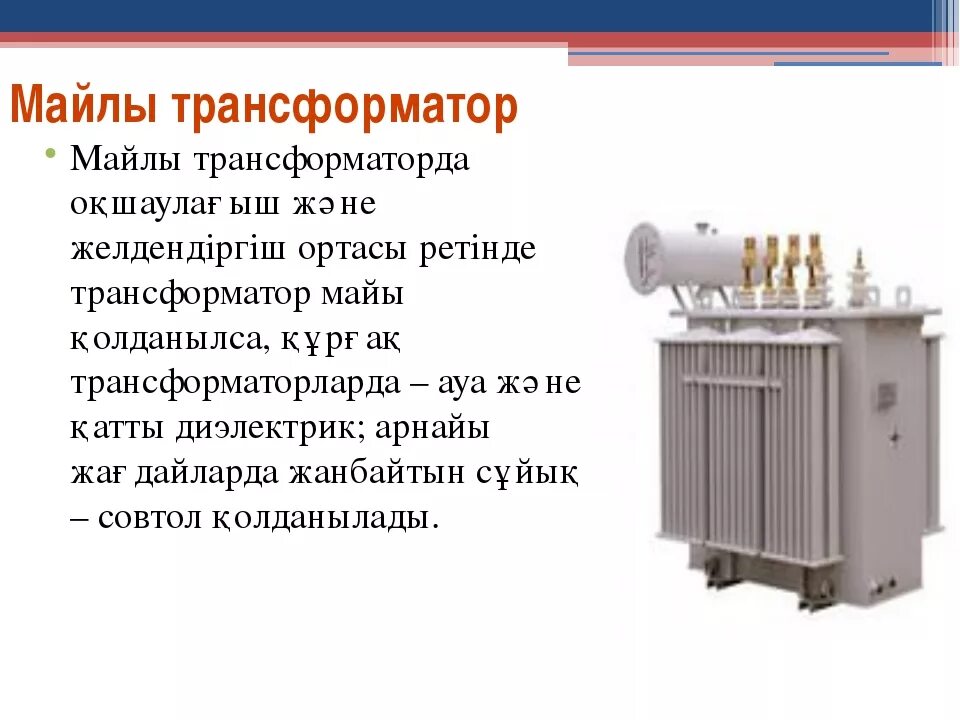 Майлы трансформатор

• Майлы трансформаторда оқшаулағыш және желдендіргіш ортасы ретінде трансформатор майы қолданылса, құрғақ трансформаторларда – ауа және қатты диэлектрик; арнайы жағдайларда жанбайтын сұйық – совтол қолданылады.